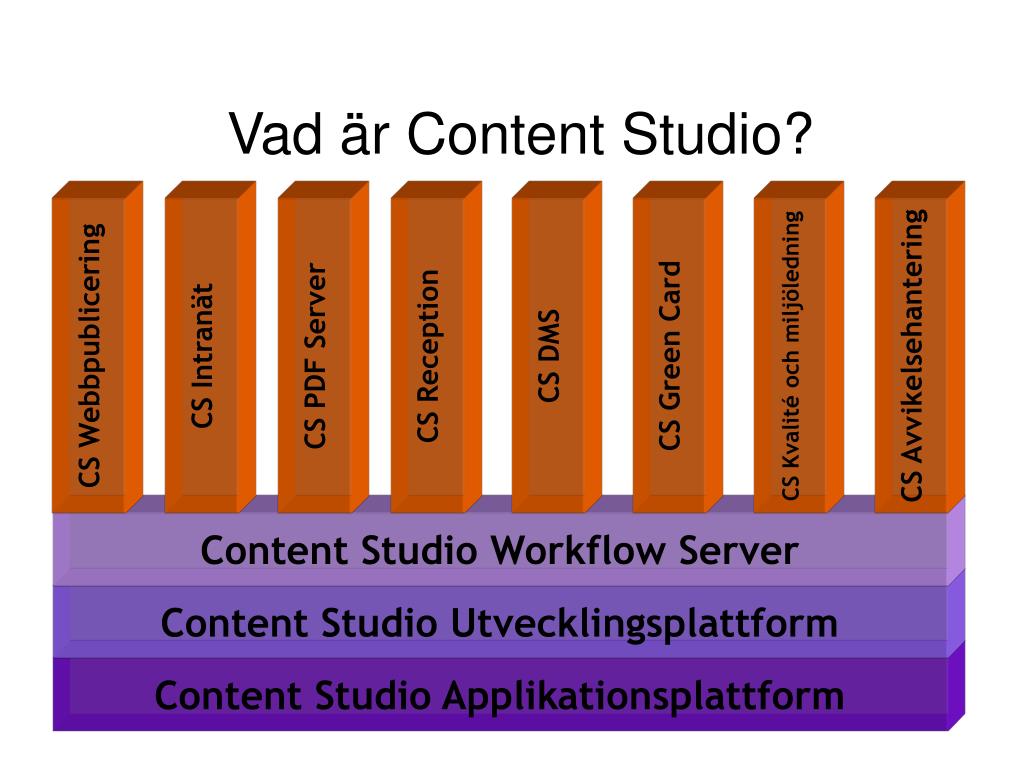 Vad är Content Studio?

CS Webbpublicering

CS Intranät

CS PDF Server

CS Reception

CS DMS

CS Green Card

CS Kvalité och miljöledning

CS Avvikelsehantering

Content Studio Workflow Server

Content Studio Utvecklingsplattform

Content Studio Applikationsplattform